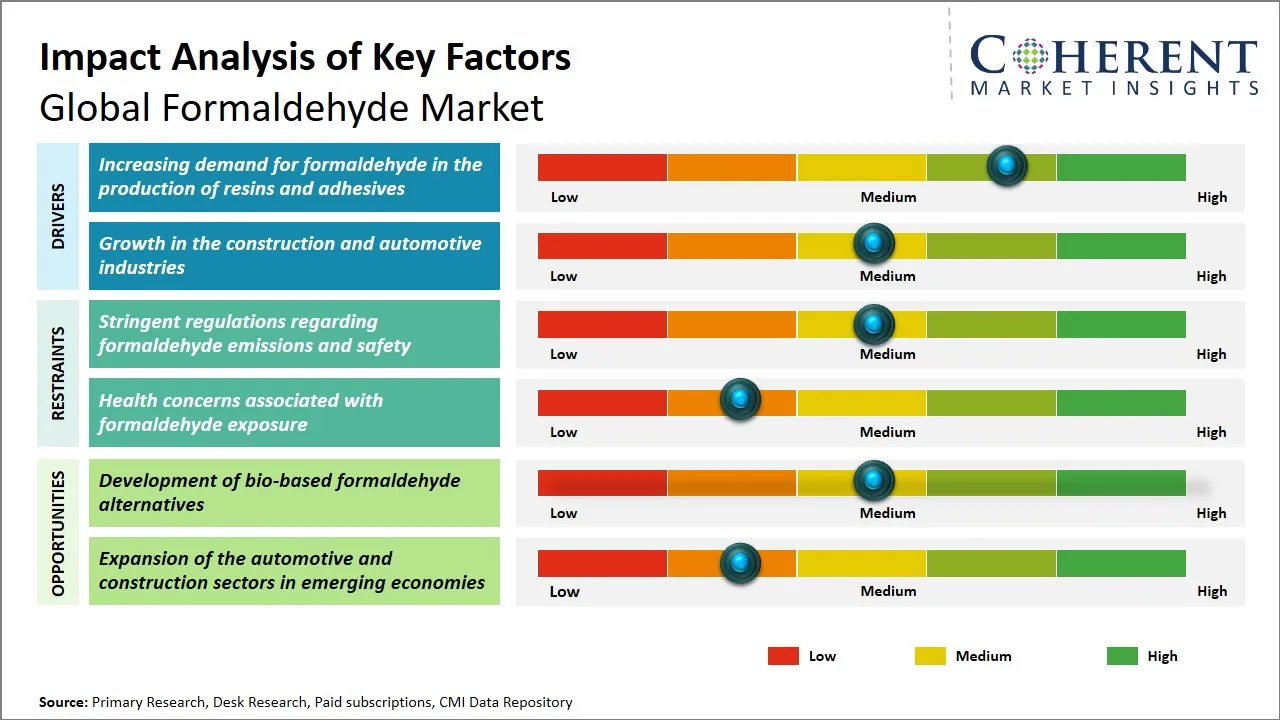 Impact Analysis of Key Factors
Global Formaldehyde Market

COHERENT
MARKET INSIGHTS

DRIVERS

Increasing demand for formaldehyde in the production of resins and adhesives

Low Medium High

Growth in the construction and automotive industries

Low Medium High

RESTRAINTS

Stringent regulations regarding formaldehyde emissions and safety

Low Medium High

Health concerns associated with formaldehyde exposure

Low Medium High

OPPORTUNITIES

Development of bio-based formaldehyde alternatives

Low Medium High

Expansion of the automotive and construction sectors in emerging economies

Low Medium High

Low Medium High

Source: Primary Research, Desk Research, Paid subscriptions, CMI Data Repository